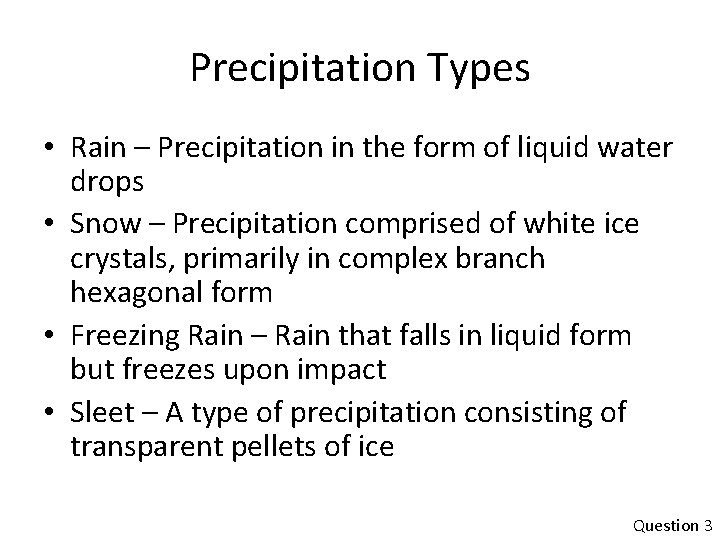 Precipitation Types

• Rain – Precipitation in the form of liquid water drops

• Snow – Precipitation comprised of white ice crystals, primarily in complex branch hexagonal form

• Freezing Rain – Rain that falls in liquid form but freezes upon impact

• Sleet – A type of precipitation consisting of transparent pellets of ice

Question 3